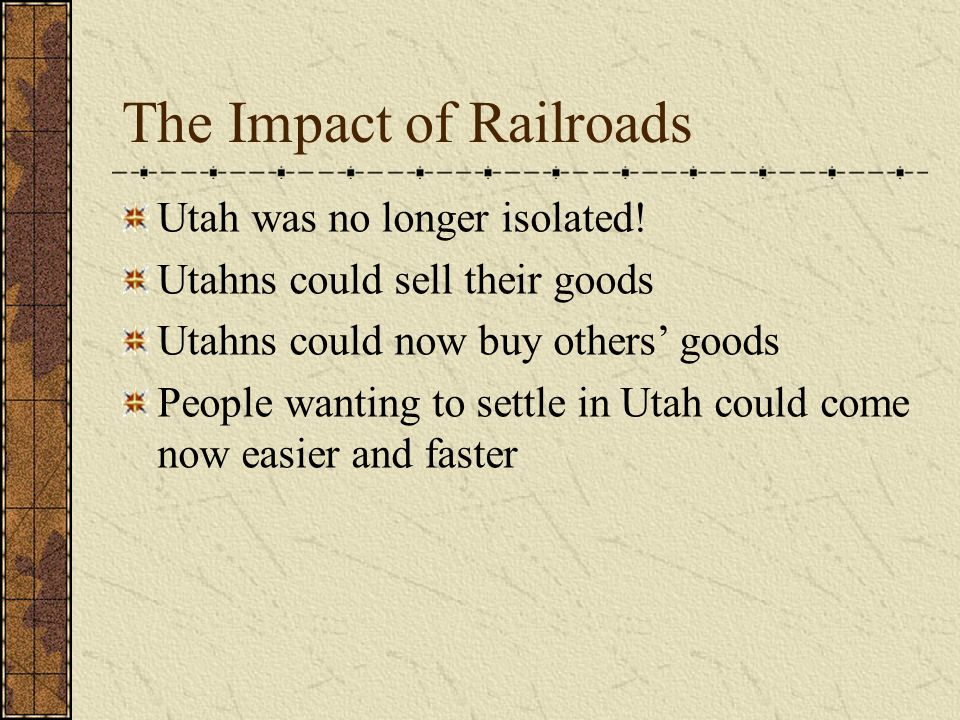 The Impact of Railroads

Utah was no longer isolated!

Utahns could sell their goods

Utahns could now buy others’ goods

People wanting to settle in Utah could come now easier and faster